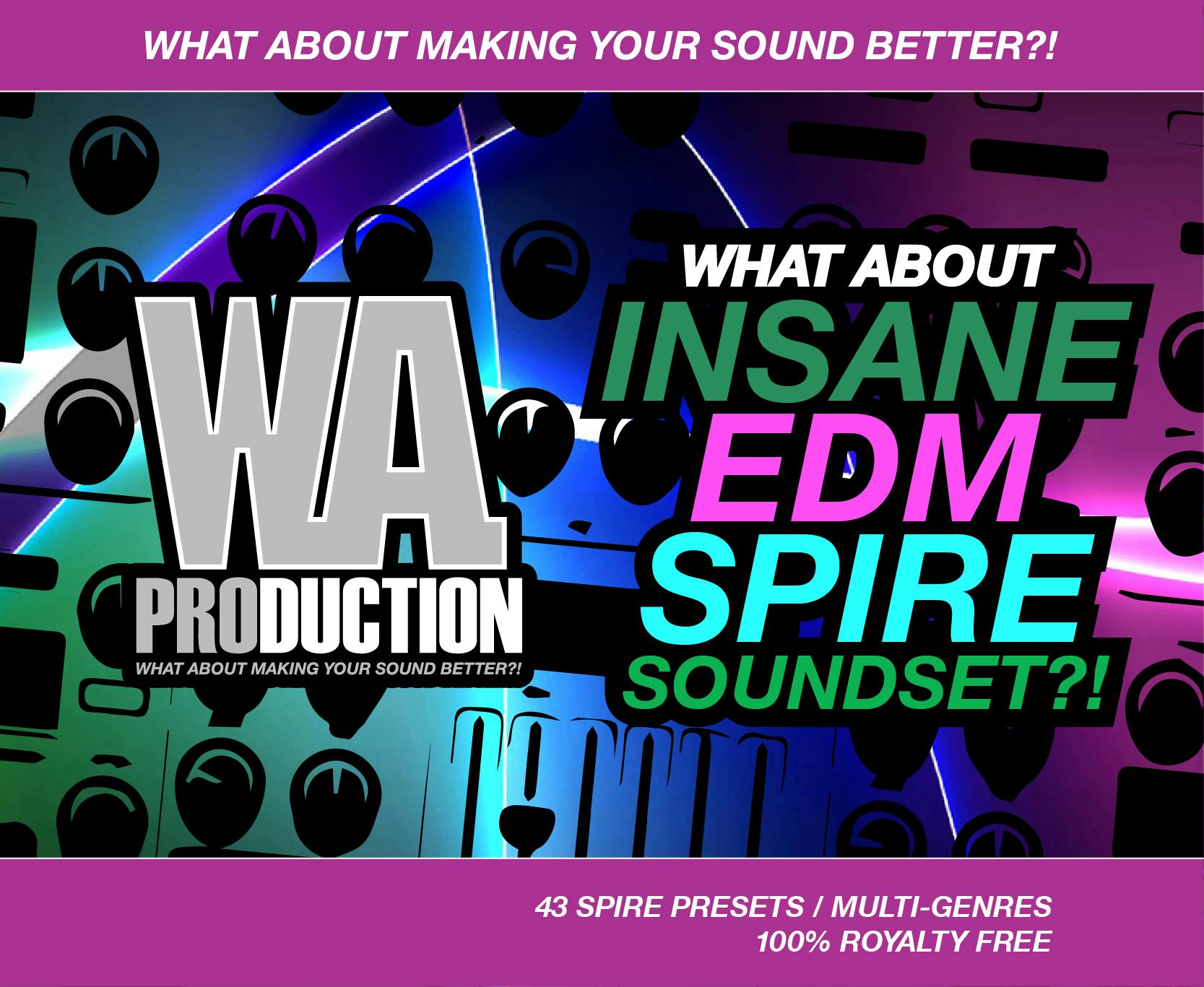 WHAT ABOUT MAKING YOUR SOUND BETTER?!

WA
PRODUCTION
WHAT ABOUT MAKING YOUR SOUND BETTER?!

WHAT ABOUT
INSANE
EDM
SPIRE
SOUNDSET?!

43 SPIRE PRESETS / MULTI-GENRES
100% ROYALTY FREE